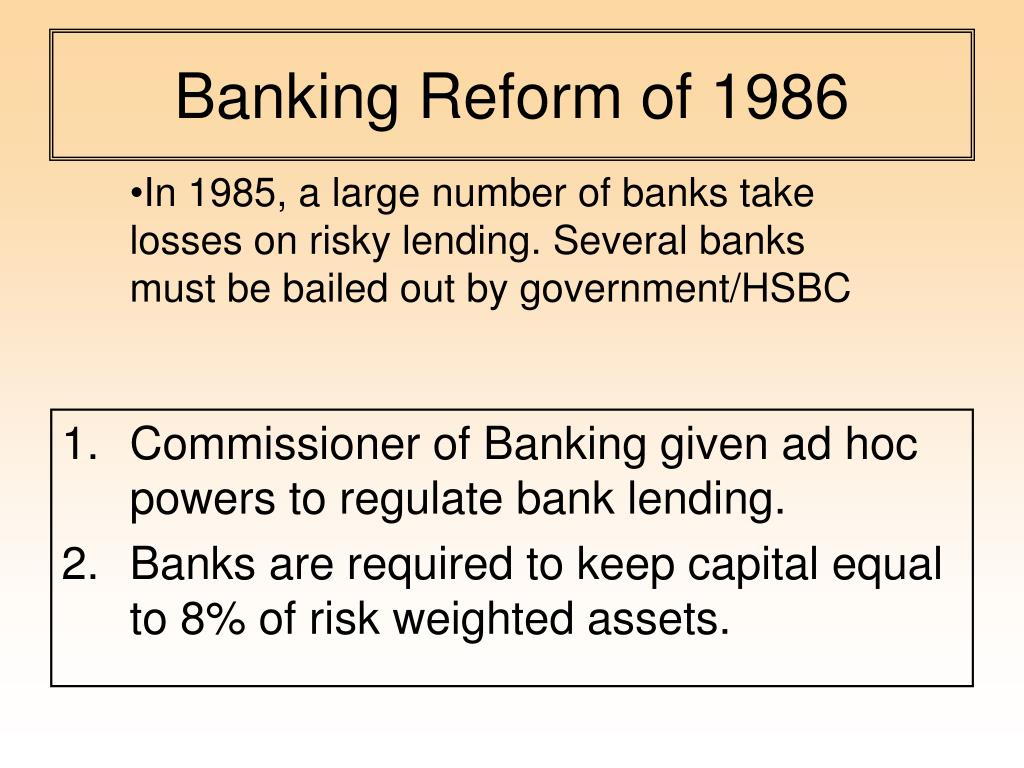 Banking Reform of 1986

•In 1985, a large number of banks take losses on risky lending. Several banks must be bailed out by government/HSBC

1. Commissioner of Banking given ad hoc powers to regulate bank lending.
2. Banks are required to keep capital equal to 8% of risk weighted assets.